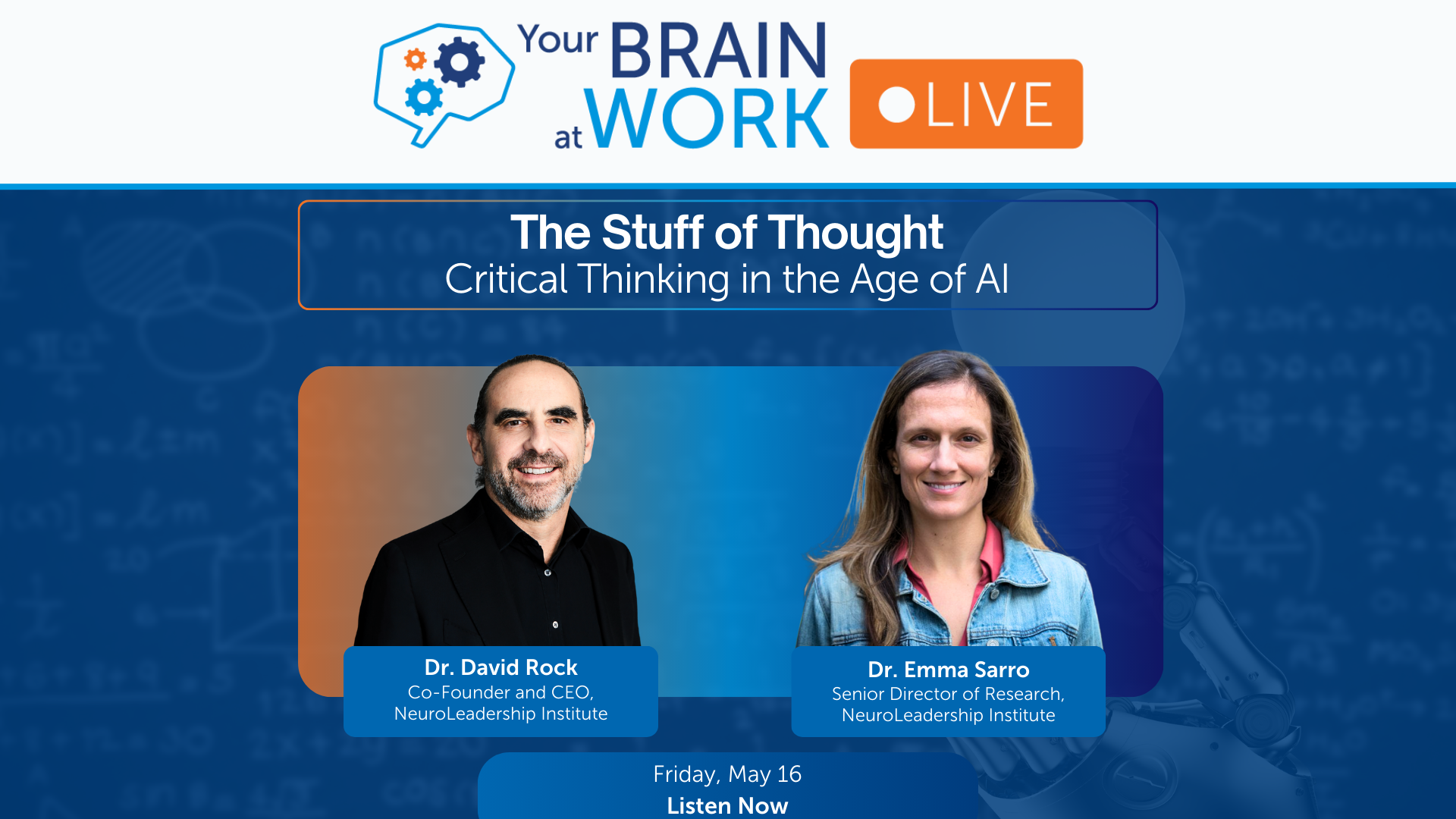 Your BRAIN at WORK LIVE

The Stuff of Thought
Critical Thinking in the Age of AI

Dr. David Rock
Co-Founder and CEO, NeuroLeadership Institute

Dr. Emma Sarro
Senior Director of Research, NeuroLeadership Institute

Friday, May 16
Listen Now